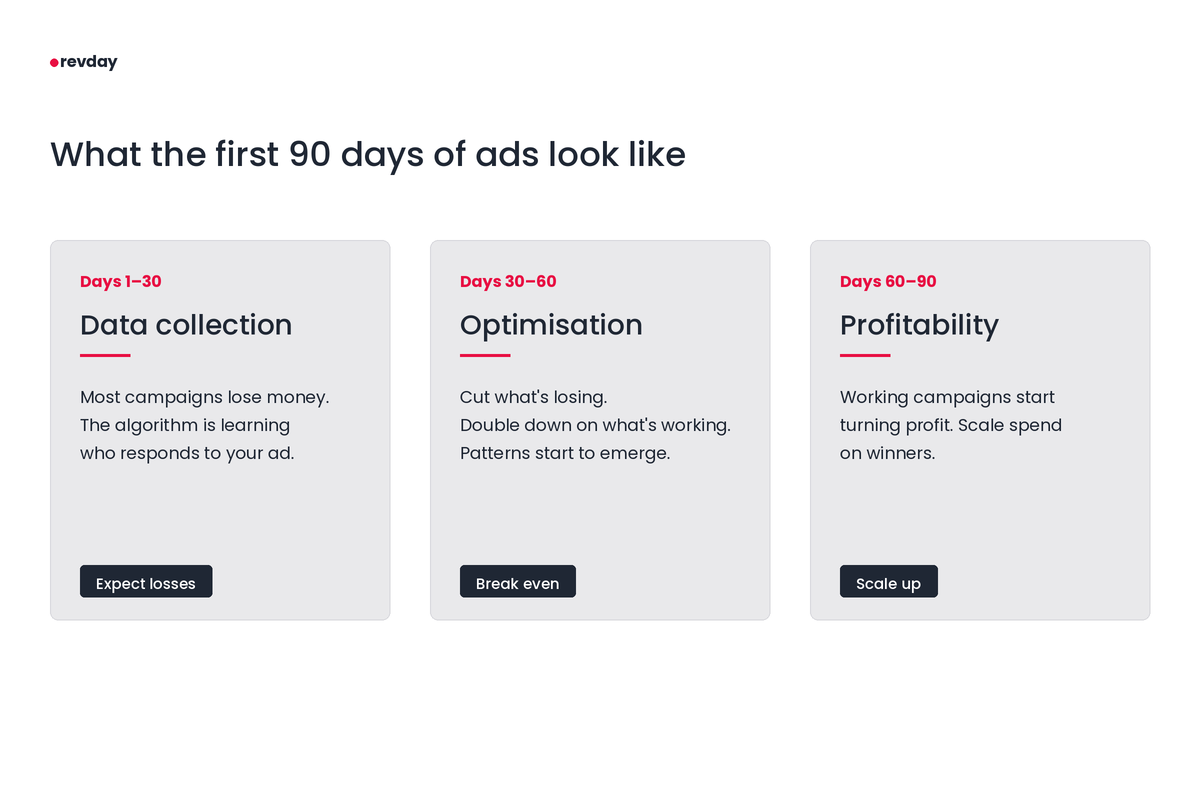 revday

What the first 90 days of ads look like

Days 1–30

Data collection

Most campaigns lose money. The algorithm is learning who responds to your ad.

Expect losses

Days 30–60

Optimisation

Cut what's losing. Double down on what's working. Patterns start to emerge.

Break even

Days 60–90

Profitability

Working campaigns start turning profit. Scale spend on winners.

Scale up